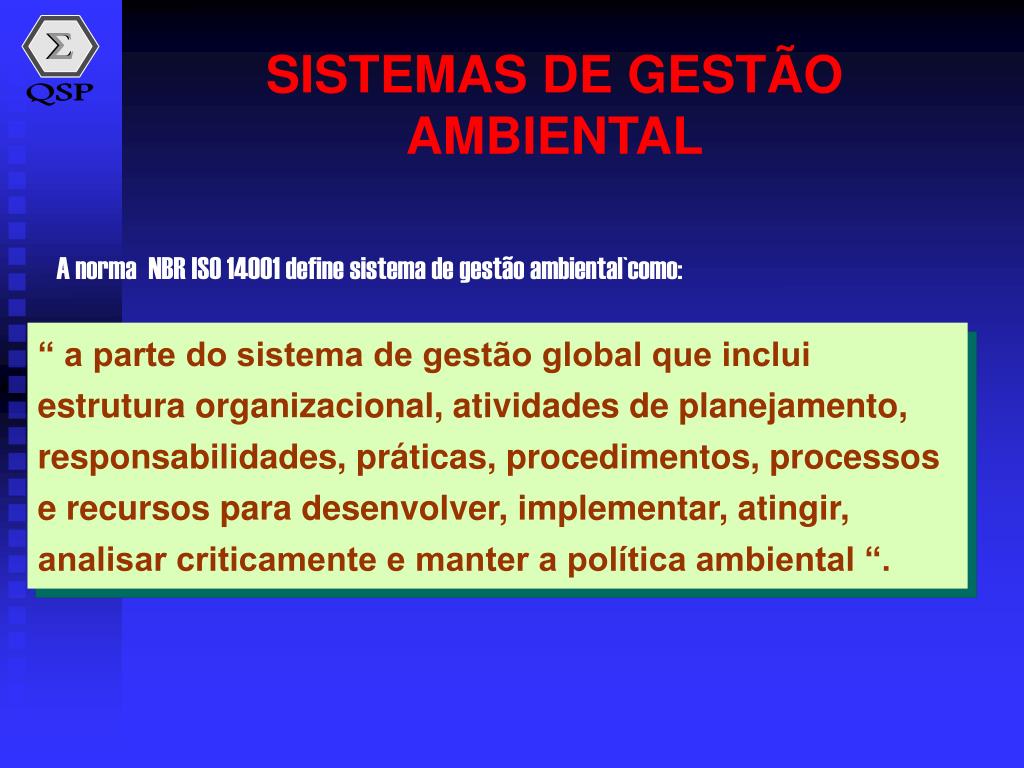 Σ
QSP

SISTEMAS DE GESTÃO AMBIENTAL

A norma NBR ISO 14001 define sistema de gestão ambiental`como:

“ a parte do sistema de gestão global que inclui estrutura organizacional, atividades de planejamento, responsabilidades, práticas, procedimentos, processos e recursos para desenvolver, implementar, atingir, analisar criticamente e manter a política ambiental “.